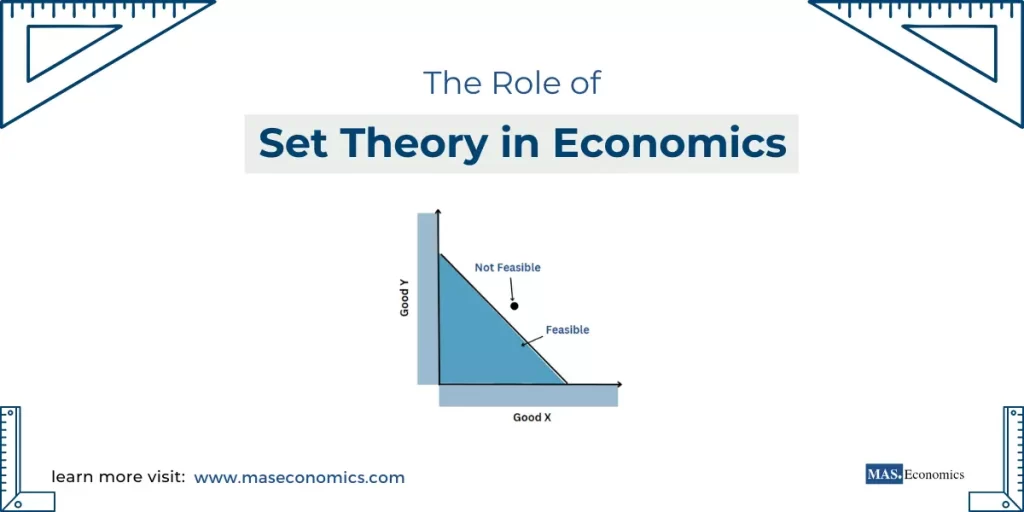 The Role of

Set Theory in Economics

Good Y

Not Feasible

Feasible

Good X

learn more visit: www.maseconomics.com

MAS. Economics